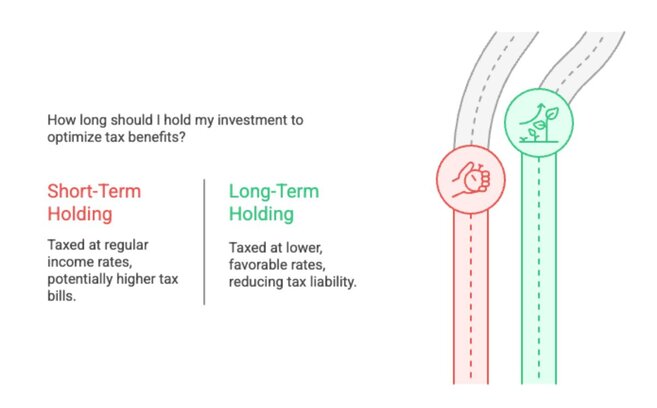 How long should I hold my investment to optimize tax benefits?

Short-Term Holding

Taxed at regular income rates, potentially higher tax bills.

Long-Term Holding

Taxed at lower, favorable rates, reducing tax liability.